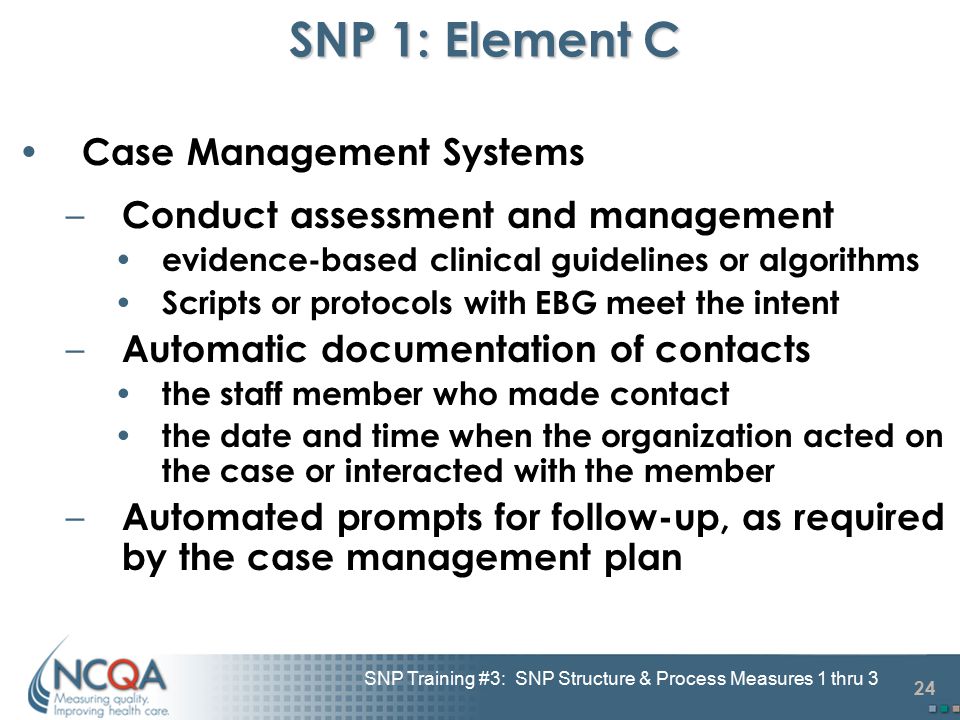 SNP 1: Element C

• Case Management Systems
– Conduct assessment and management
• evidence-based clinical guidelines or algorithms
• Scripts or protocols with EBG meet the intent
– Automatic documentation of contacts
• the staff member who made contact
• the date and time when the organization acted on the case or interacted with the member
– Automated prompts for follow-up, as required by the case management plan

NCQA
Measuring quality.
Improving health care.

SNP Training #3: SNP Structure & Process Measures 1 thru 3

24